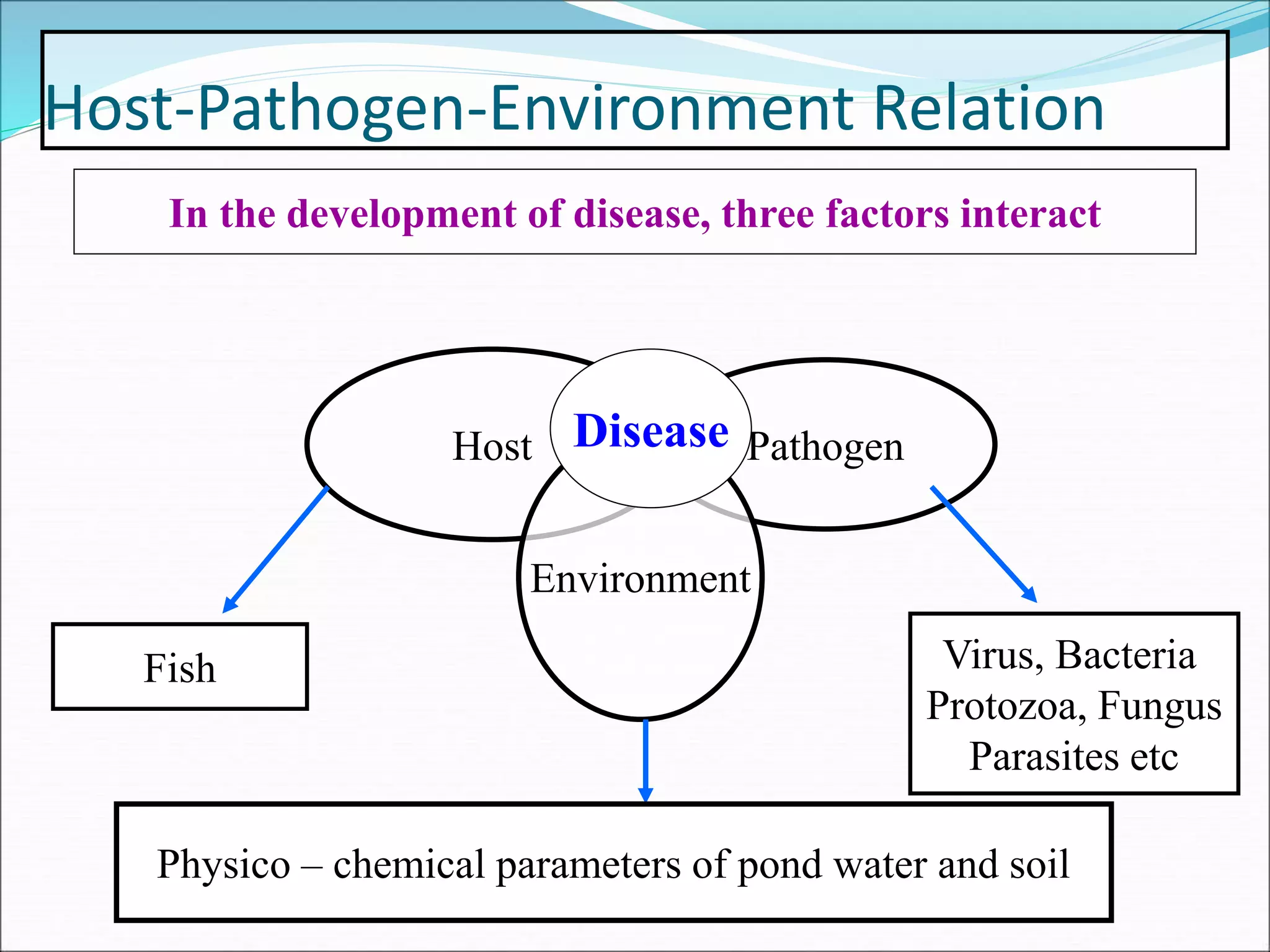 Host-Pathogen-Environment Relation

In the development of disease, three factors interact

Host

Disease

Pathogen

Environment

Fish

Virus, Bacteria
Protozoa, Fungus
Parasites etc

Physico – chemical parameters of pond water and soil